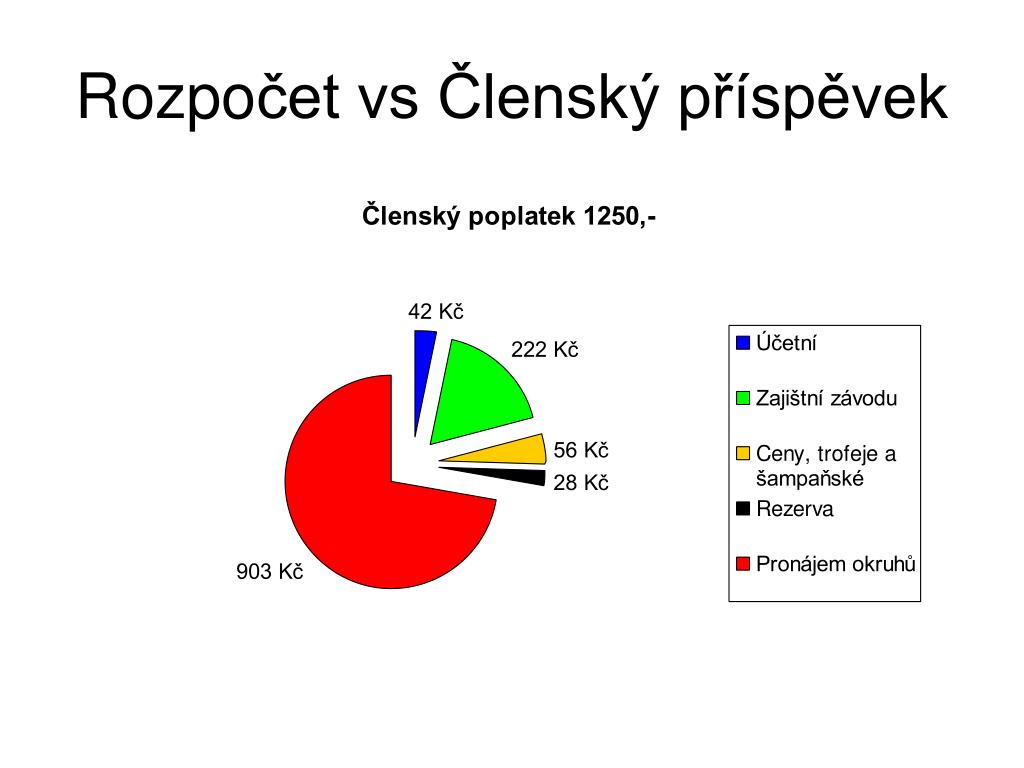 Rozpočet vs Členský příspěvek

Členský poplatek 1250,-

42 Kč

222 Kč

56 Kč

28 Kč

903 Kč

Účetní

Zajištní závodu

Ceny, trofeje a šampaňské

Rezerva

Pronájem okruhů